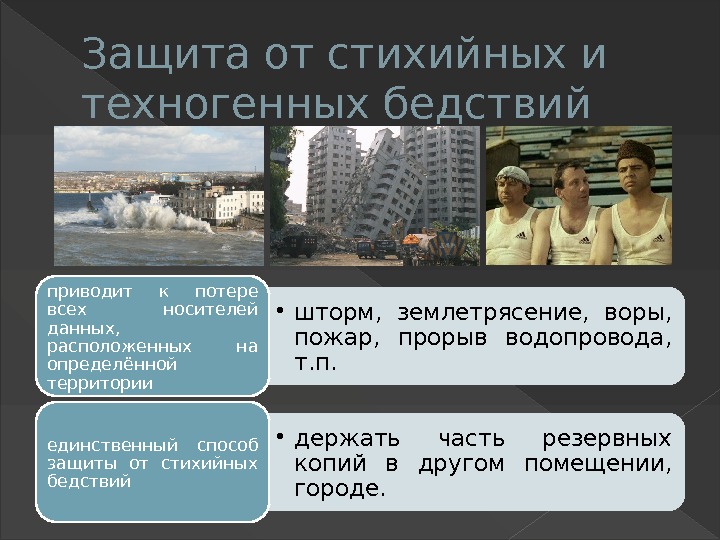 Защита от стихийных и техногенных бедствий

приводит к потере всех носителей данных, расположенных на определённой территории

• шторм, землетрясение, воры, пожар, прорыв водопровода, т.п.

единственный способ защиты от стихийных бедствий

• держать часть резервных копий в другом помещении, городе.